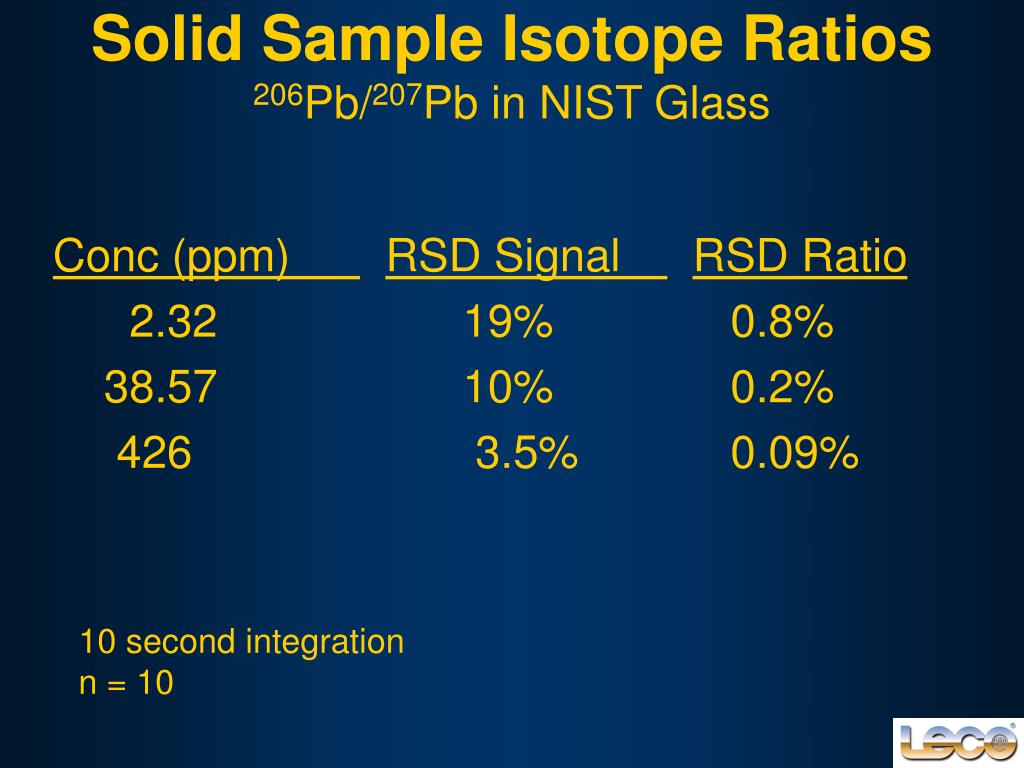 Solid Sample Isotope Ratios
$^{206}Pb/^{207}Pb$ in NIST Glass

| Conc (ppm) | RSD Signal | RSD Ratio |
|---|---|---|
| 2.32 | 19% | 0.8% |
| 38.57 | 10% | 0.2% |
| 426 | 3.5% | 0.09% |

10 second integration
n = 10

LECO